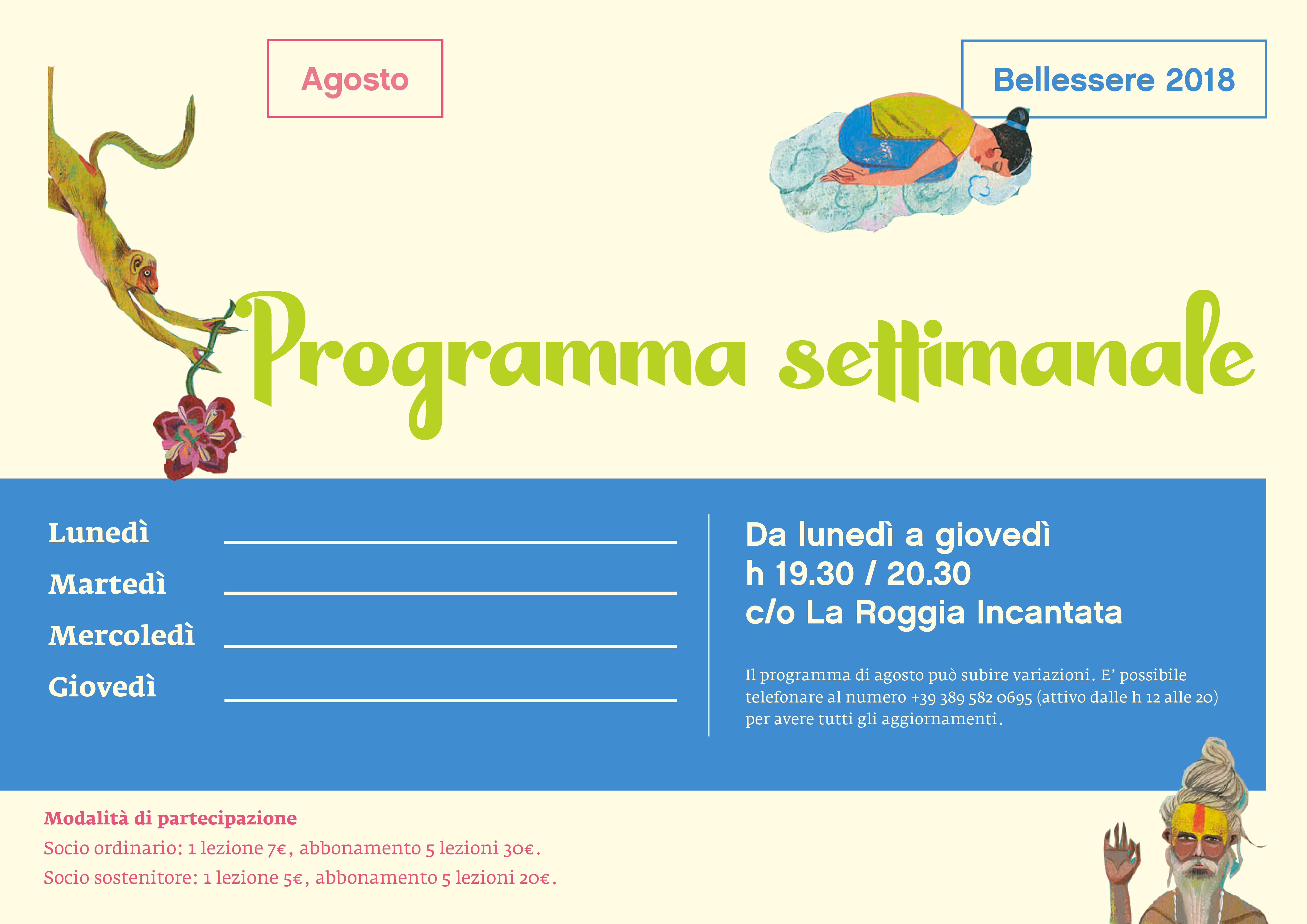 Agosto

Bellessere 2018

Programma settimanale

Lunedì

Martedì

Mercoledì

Giovedì

Da lunedì a giovedì
h 19.30 / 20.30
c/o La Roggia Incantata

Il programma di agosto può subire variazioni. E' possibile telefonare al numero +39 389 582 0695 (attivo dalle h 12 alle 20) per avere tutti gli aggiornamenti.

Modalità di partecipazione
Socio ordinario: 1 lezione 7€, abbonamento 5 lezioni 30€.
Socio sostenitore: 1 lezione 5€, abbonamento 5 lezioni 20€.